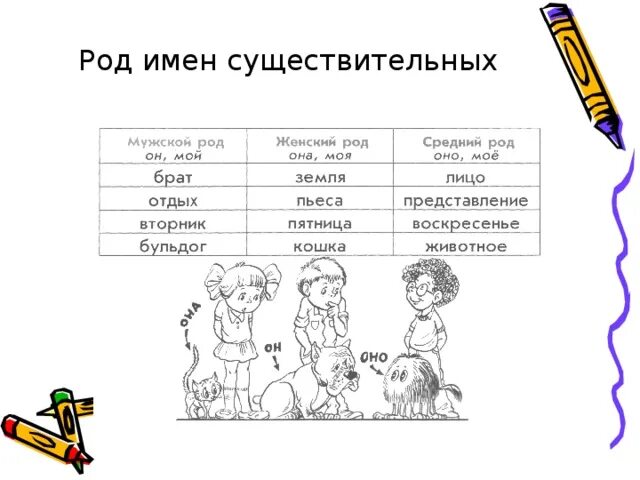 Род имен существительных

| Мужской род он, мой | Женский род она, моя | Средний род оно, моё |
|---|---|---|
| брат | земля | лицо |
| отдых | пьеса | представление |
| вторник | пятница | воскресенье |
| бульдог | кошка | животное |

ОНА
ОН
ОНО